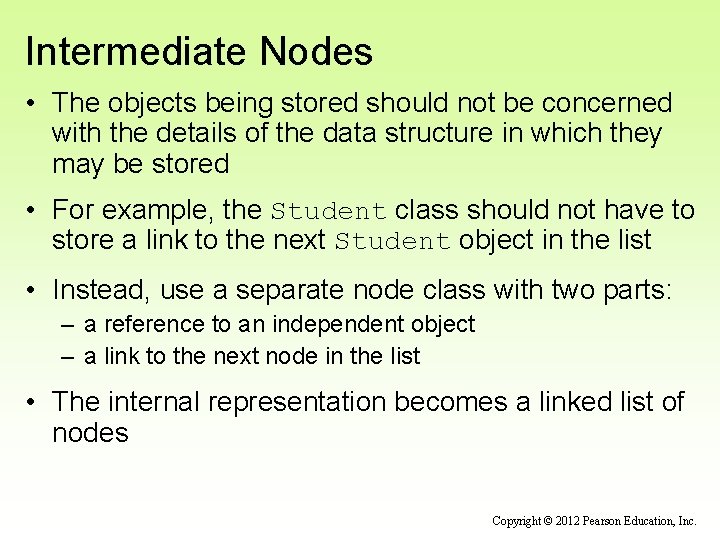 Intermediate Nodes

• The objects being stored should not be concerned with the details of the data structure in which they may be stored

• For example, the Student class should not have to store a link to the next Student object in the list

• Instead, use a separate node class with two parts:
  – a reference to an independent object
  – a link to the next node in the list

• The internal representation becomes a linked list of nodes

Copyright © 2012 Pearson Education, Inc.